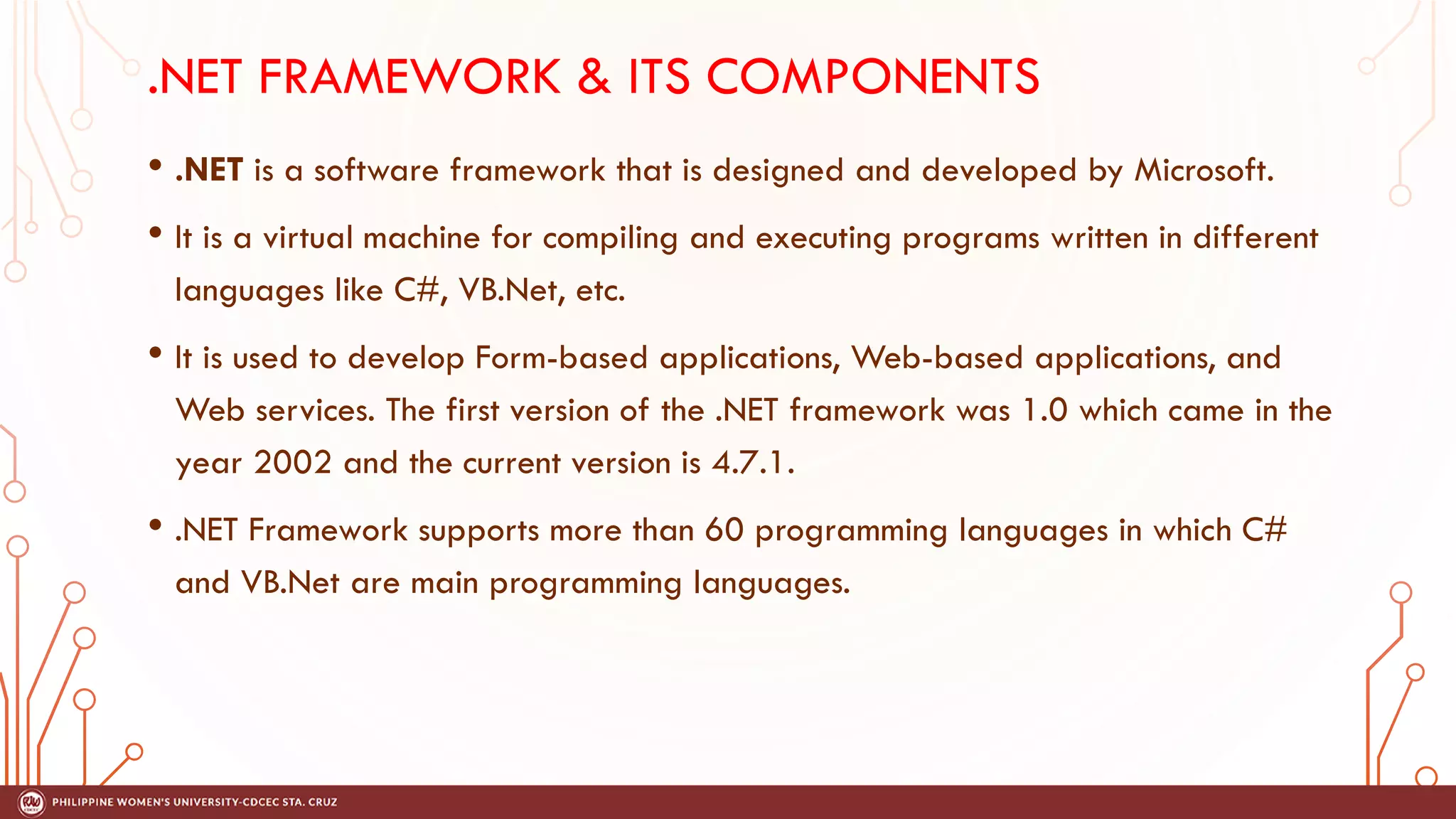 .NET FRAMEWORK & ITS COMPONENTS

• .NET is a software framework that is designed and developed by Microsoft.

• It is a virtual machine for compiling and executing programs written in different languages like C#, VB.Net, etc.

• It is used to develop Form-based applications, Web-based applications, and Web services. The first version of the .NET framework was 1.0 which came in the year 2002 and the current version is 4.7.1.

• .NET Framework supports more than 60 programming languages in which C# and VB.Net are main programming languages.

PHILIPPINE WOMEN'S UNIVERSITY-CDCEC STA. CRUZ